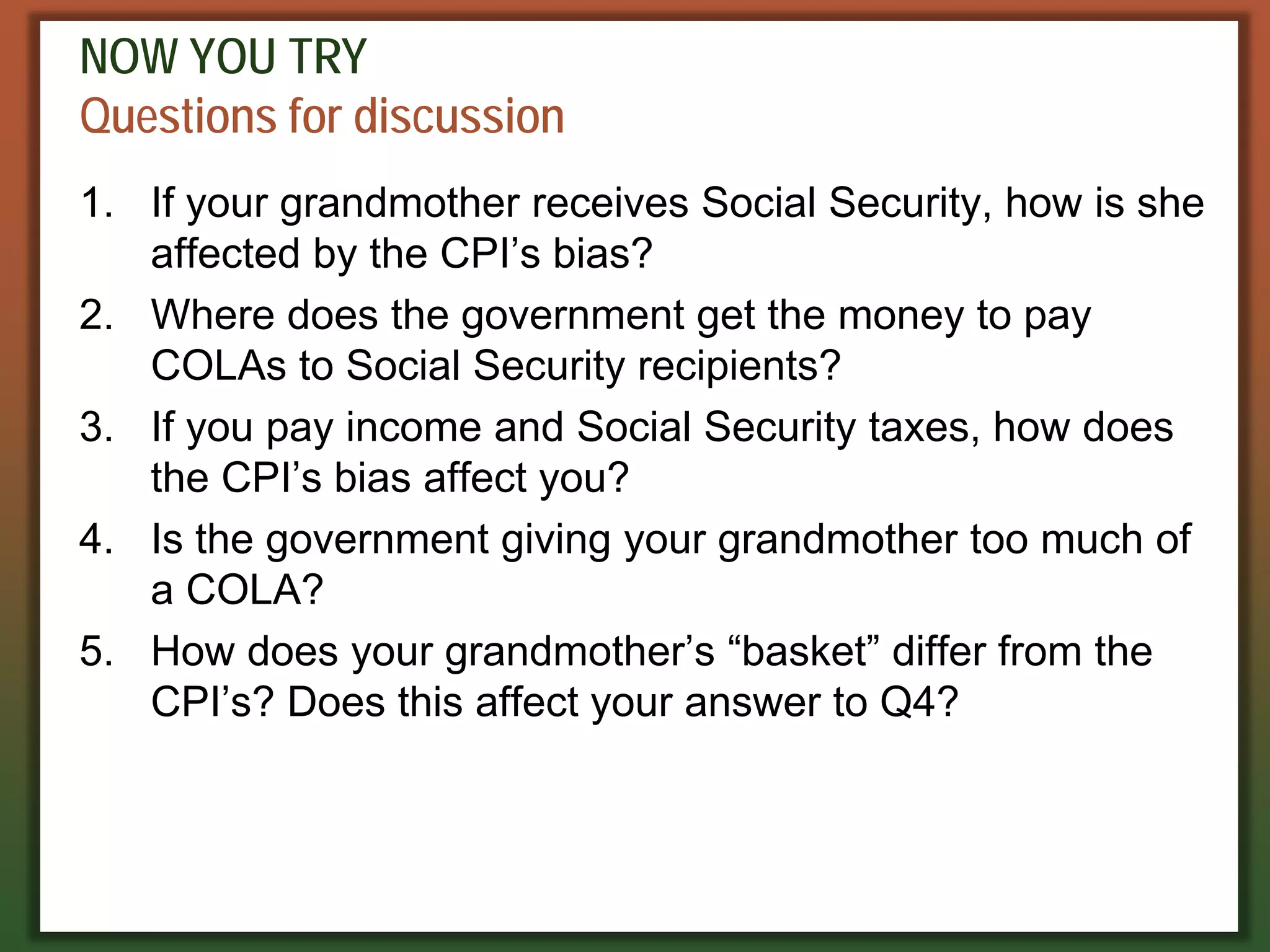 NOW YOU TRY
Questions for discussion

1. If your grandmother receives Social Security, how is she affected by the CPI’s bias?
2. Where does the government get the money to pay COLAs to Social Security recipients?
3. If you pay income and Social Security taxes, how does the CPI’s bias affect you?
4. Is the government giving your grandmother too much of a COLA?
5. How does your grandmother’s “basket” differ from the CPI’s? Does this affect your answer to Q4?